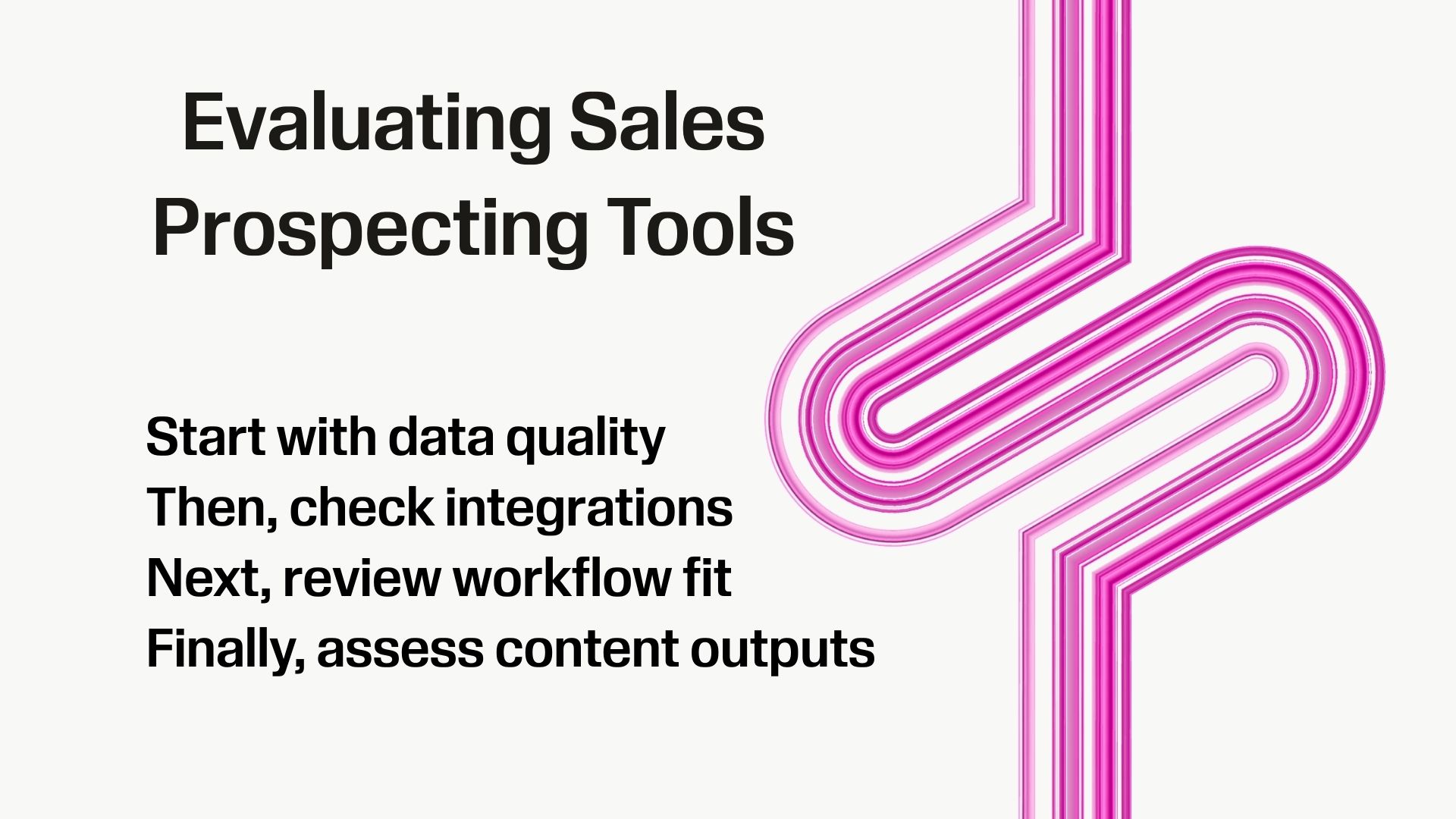 Evaluating Sales Prospecting Tools

Start with data quality
Then, check integrations
Next, review workflow fit
Finally, assess content outputs